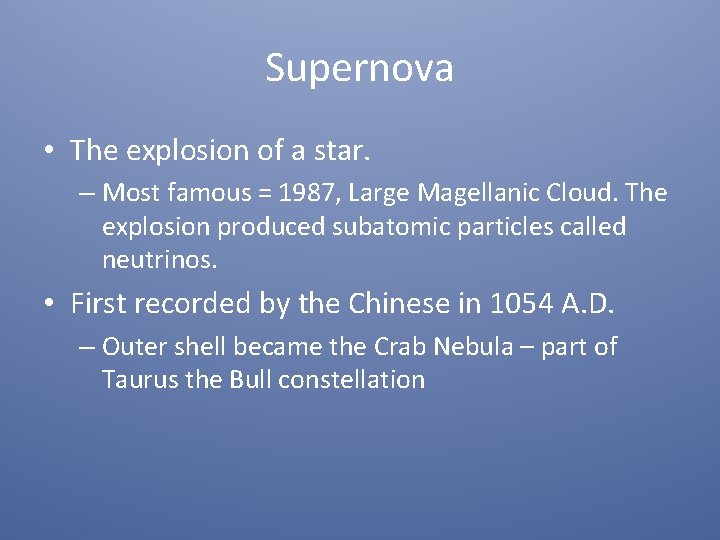 Supernova

• The explosion of a star.

– Most famous = 1987, Large Magellanic Cloud. The explosion produced subatomic particles called neutrinos.

• First recorded by the Chinese in 1054 A.D.

– Outer shell became the Crab Nebula – part of Taurus the Bull constellation